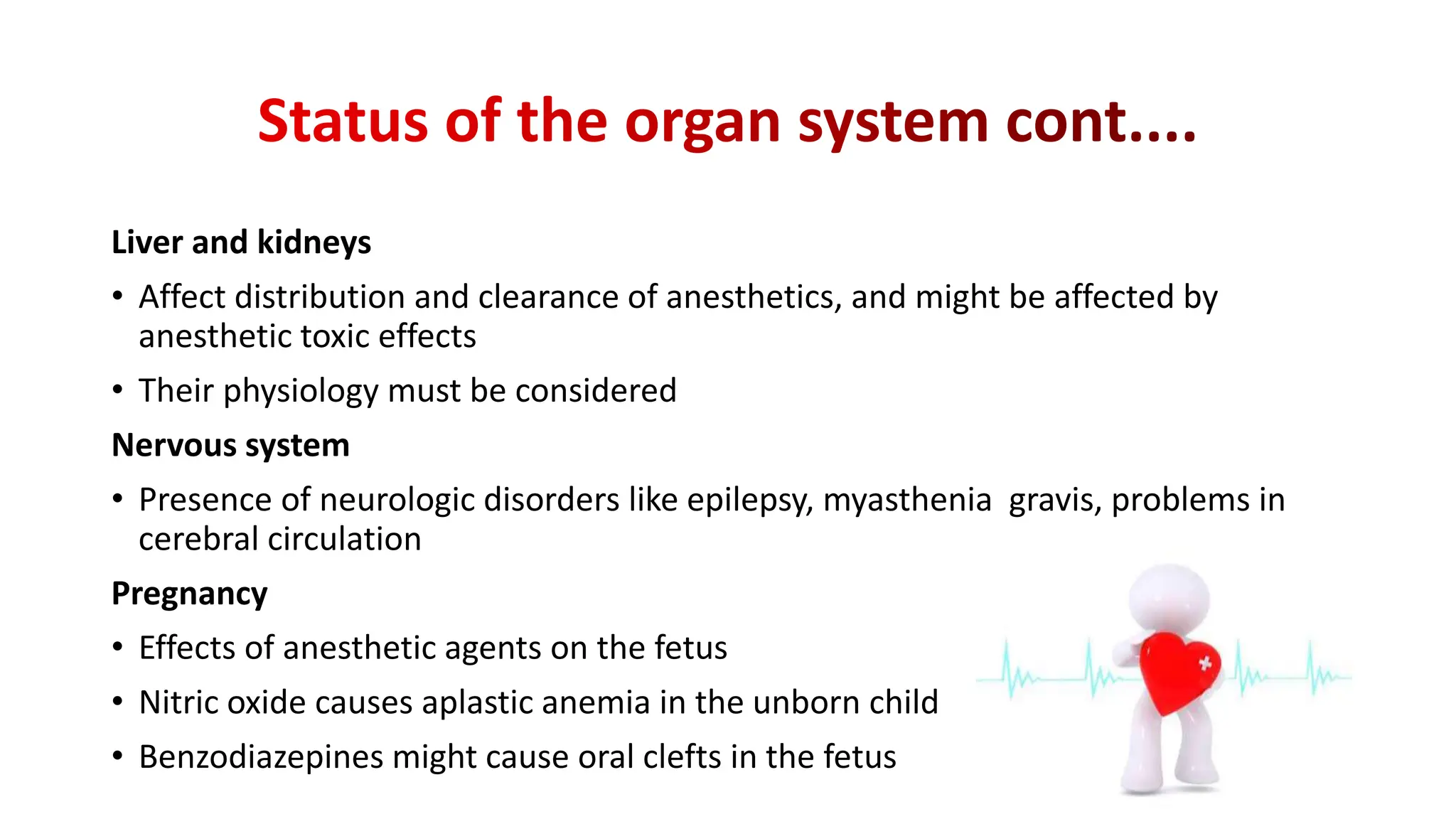 Status of the organ system cont....

Liver and kidneys

• Affect distribution and clearance of anesthetics, and might be affected by anesthetic toxic effects

• Their physiology must be considered

Nervous system

• Presence of neurologic disorders like epilepsy, myasthenia gravis, problems in cerebral circulation

Pregnancy

• Effects of anesthetic agents on the fetus

• Nitric oxide causes aplastic anemia in the unborn child

• Benzodiazepines might cause oral clefts in the fetus